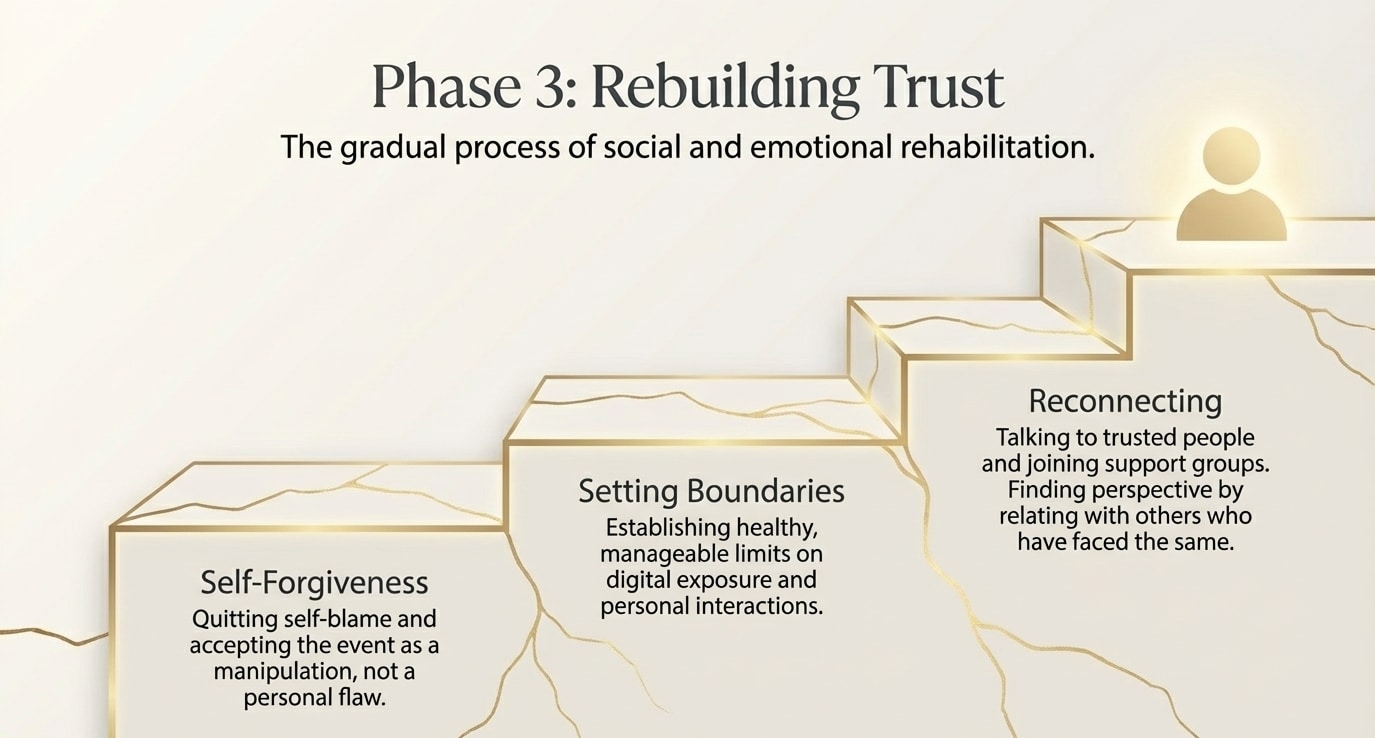 Phase 3: Rebuilding Trust

The gradual process of social and emotional rehabilitation.

Self-Forgiveness

Quitting self-blame and accepting the event as a manipulation, not a personal flaw.

Setting Boundaries

Establishing healthy, manageable limits on digital exposure and personal interactions.

Reconnecting

Talking to trusted people and joining support groups. Finding perspective by relating with others who have faced the same.